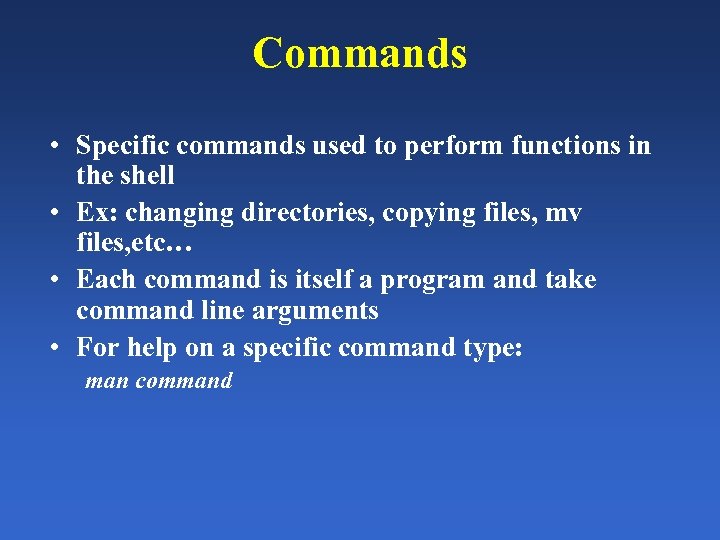 Commands

• Specific commands used to perform functions in the shell
• Ex: changing directories, copying files, mv files,etc…
• Each command is itself a program and take command line arguments
• For help on a specific command type:
man command